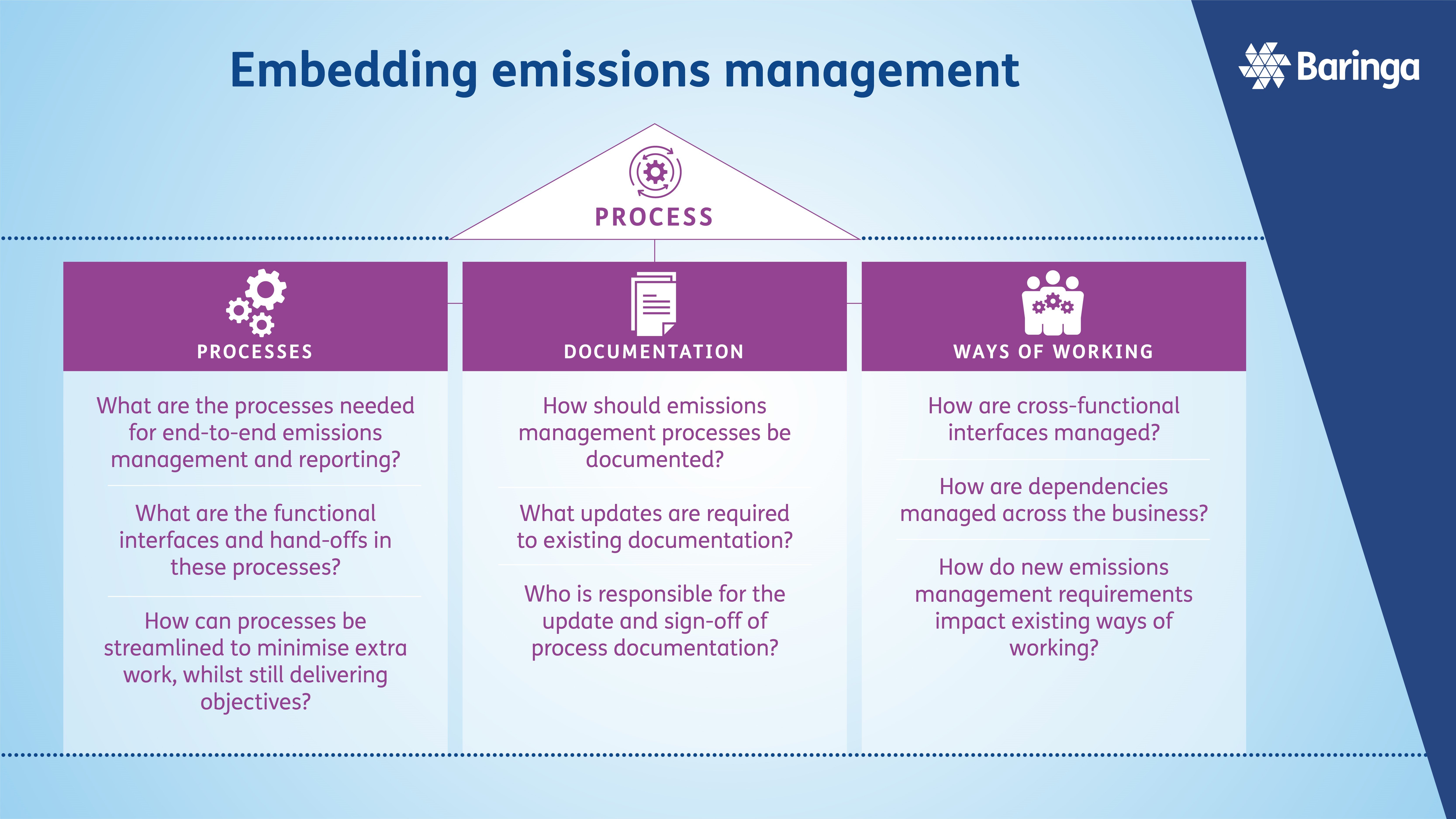 Embedding emissions management

Baringa

PROCESS

PROCESSES

What are the processes needed for end-to-end emissions management and reporting?

What are the functional interfaces and hand-offs in these processes?

How can processes be streamlined to minimise extra work, whilst still delivering objectives?

DOCUMENTATION

How should emissions management processes be documented?

What updates are required to existing documentation?

Who is responsible for the update and sign-off of process documentation?

WAYS OF WORKING

How are cross-functional interfaces managed?

How are dependencies managed across the business?

How do new emissions management requirements impact existing ways of working?